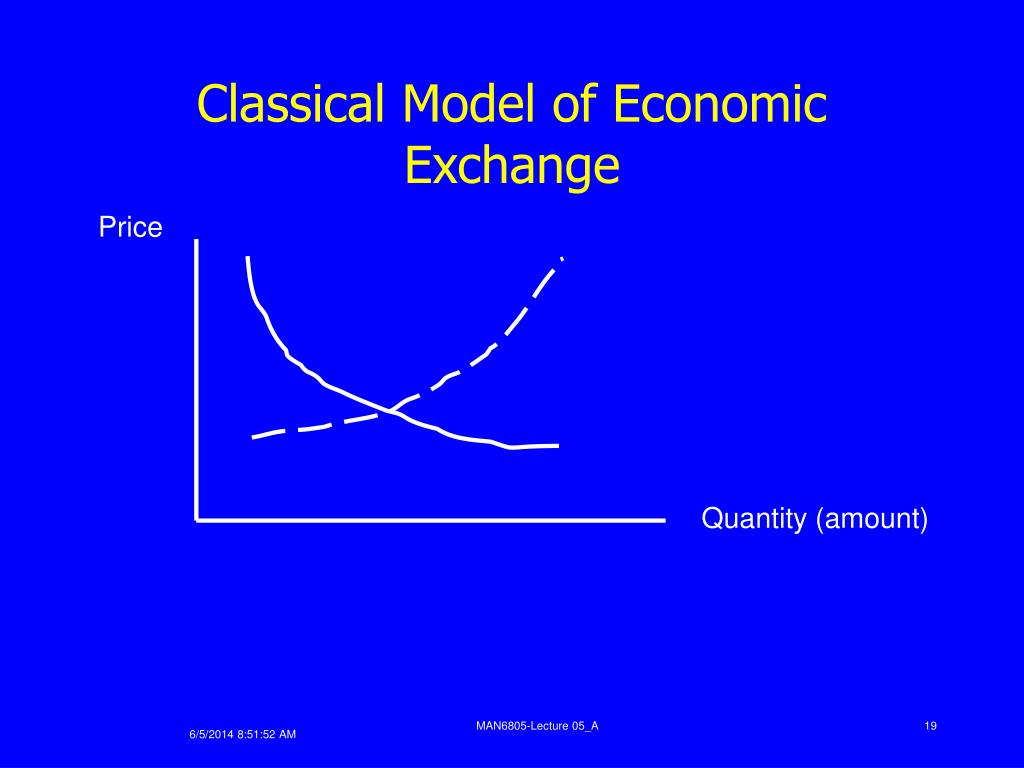 Classical Model of Economic Exchange

Price

Quantity (amount)

6/5/2014 8:51:52 AM

MAN6805-Lecture 05_A

19